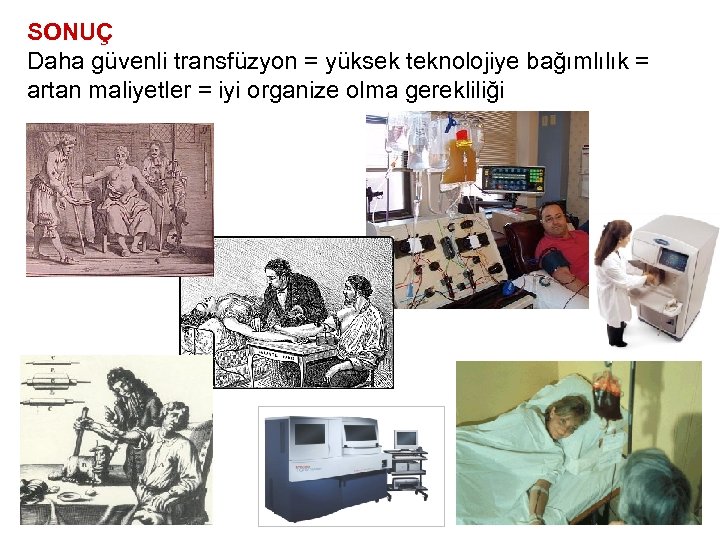 SONUÇ
Daha güvenli transfüzyon = yüksek teknolojiye bağımlılık = artan maliyetler = iyi organize olma gerekliliği